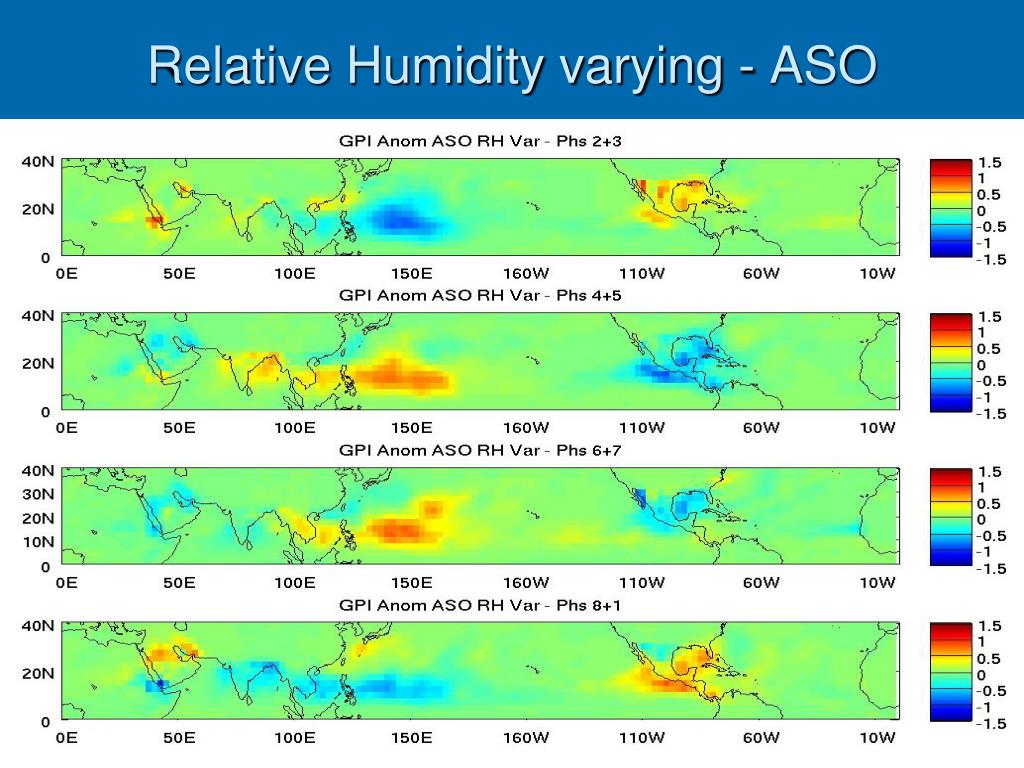 Relative Humidity varying - ASO

GPI Anom ASO RH Var - Phs 2+3

40N
20N
0
0E 50E 100E 150E 160W 110W 60W 10W

1.5
1
0.5
0
-0.5
-1
-1.5

GPI Anom ASO RH Var - Phs 4+5

40N
20N
0
0E 50E 100E 150E 160W 110W 60W 10W

1.5
1
0.5
0
-0.5
-1
-1.5

GPI Anom ASO RH Var - Phs 6+7

40N
30N
20N
10N
0
0E 50E 100E 150E 160W 110W 60W 10W

1.5
1
0.5
0
-0.5
-1
-1.5

GPI Anom ASO RH Var - Phs 8+1

40N
20N
0
0E 50E 100E 150E 160W 110W 60W 10W

1.5
1
0.5
0
-0.5
-1
-1.5